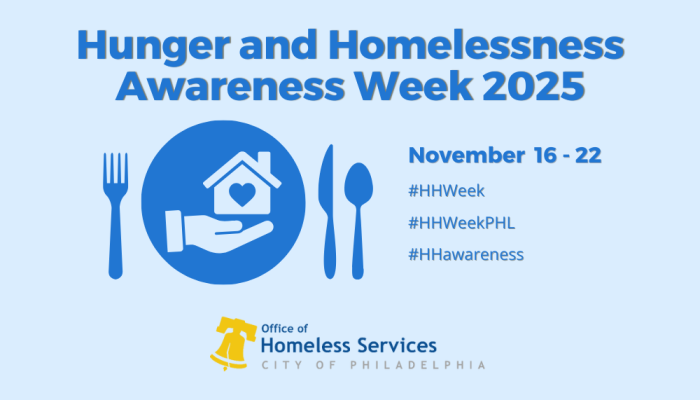 Hunger and Homelessness Awareness Week 2025

November 16 - 22

#HHWeek

#HHWeekPHL

#HHawareness

Office of
Homeless Services
CITY OF PHILADELPHIA